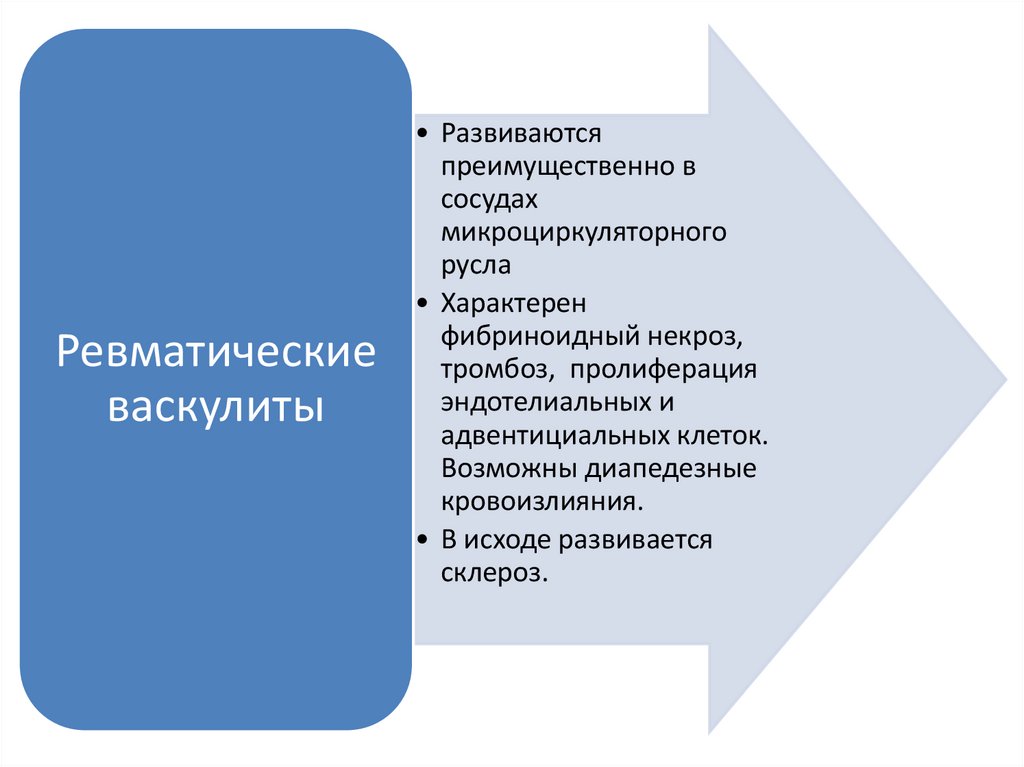 Ревматические васкулиты

• Развиваются преимущественно в сосудах микроциркуляторного русла
• Характерен фибриноидный некроз, тромбоз, пролиферация эндотелиальных и адвентициальных клеток. Возможны диапедезные кровоизлияния.
• В исходе развивается склероз.